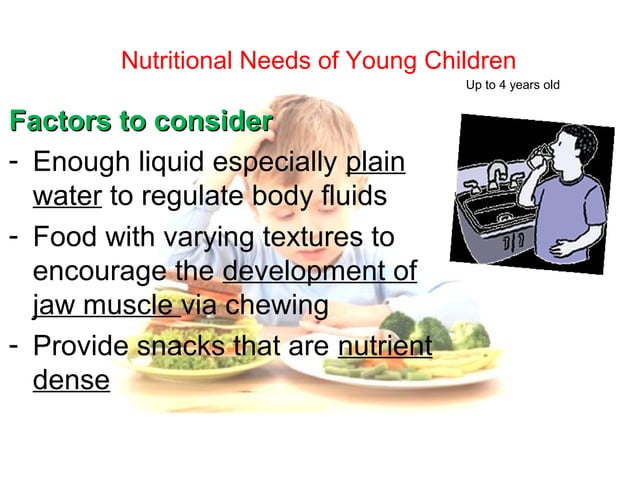 Nutritional Needs of Young Children

Up to 4 years old

Factors to consider

- Enough liquid especially plain water to regulate body fluids
- Food with varying textures to encourage the development of jaw muscle via chewing
- Provide snacks that are nutrient dense